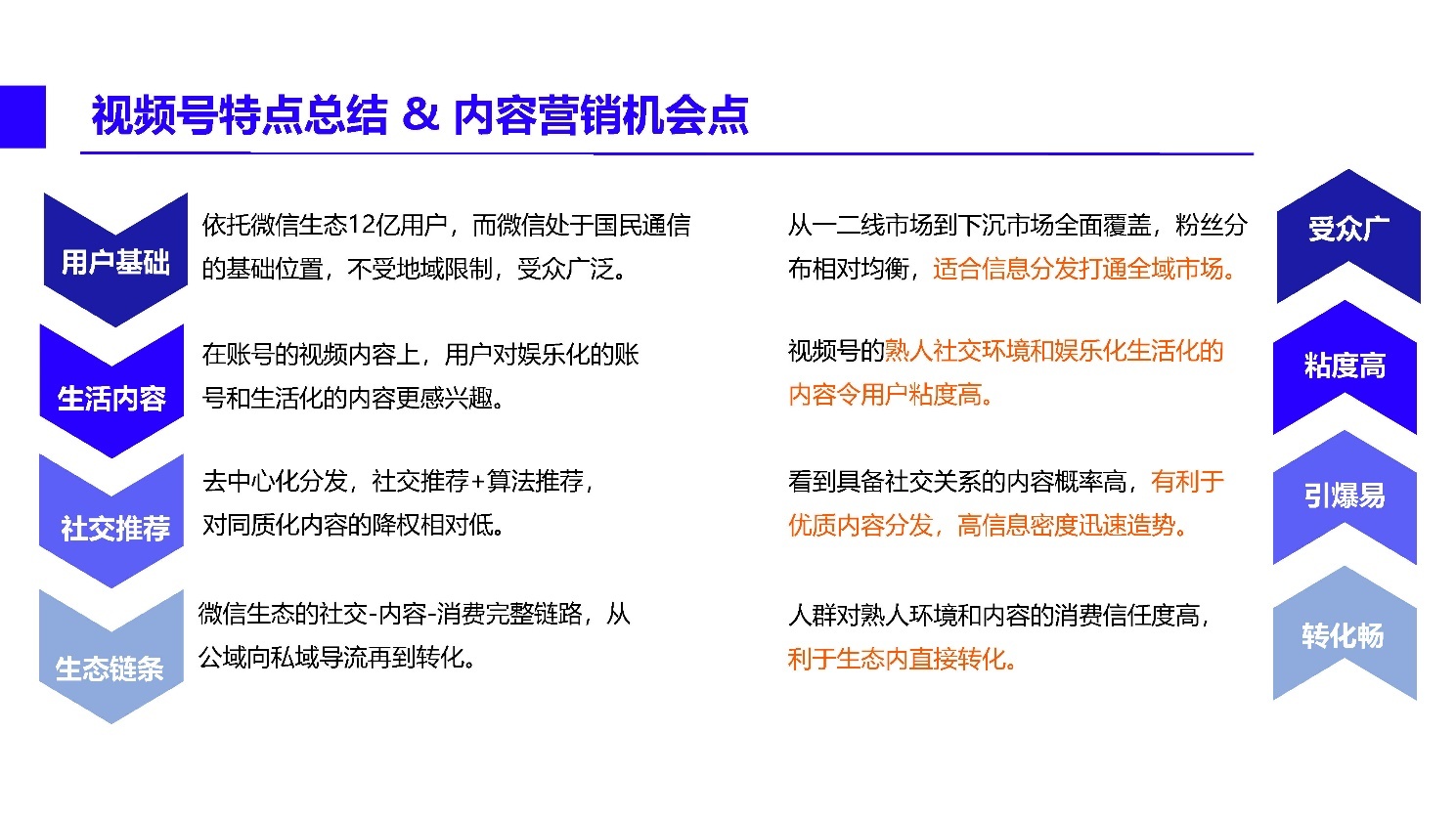 视频号特点总结 & 内容营销机会点

用户基础
依托微信生态12亿用户，而微信处于国民通信的基础位置，不受地域限制，受众广泛。

从一二线市场到下沉市场全面覆盖，粉丝分布相对均衡，适合信息分发打通全域市场。

受众广

生活内容
在账号的视频内容上，用户对娱乐化的账号和生活化的内容更感兴趣。

视频号的熟人社交环境和娱乐化生活化的内容令用户粘度高。

粘度高

社交推荐
去中心化分发，社交推荐+算法推荐，对同质化内容的降权相对低。

看到具备社交关系的内容概率高，有利于优质内容分发，高信息密度迅速造势。

引爆易

生态链条
微信生态的社交-内容-消费完整链路，从公域向私域导流再到转化。

人群对熟人环境和内容的消费信任度高，利于生态内直接转化。

转化畅